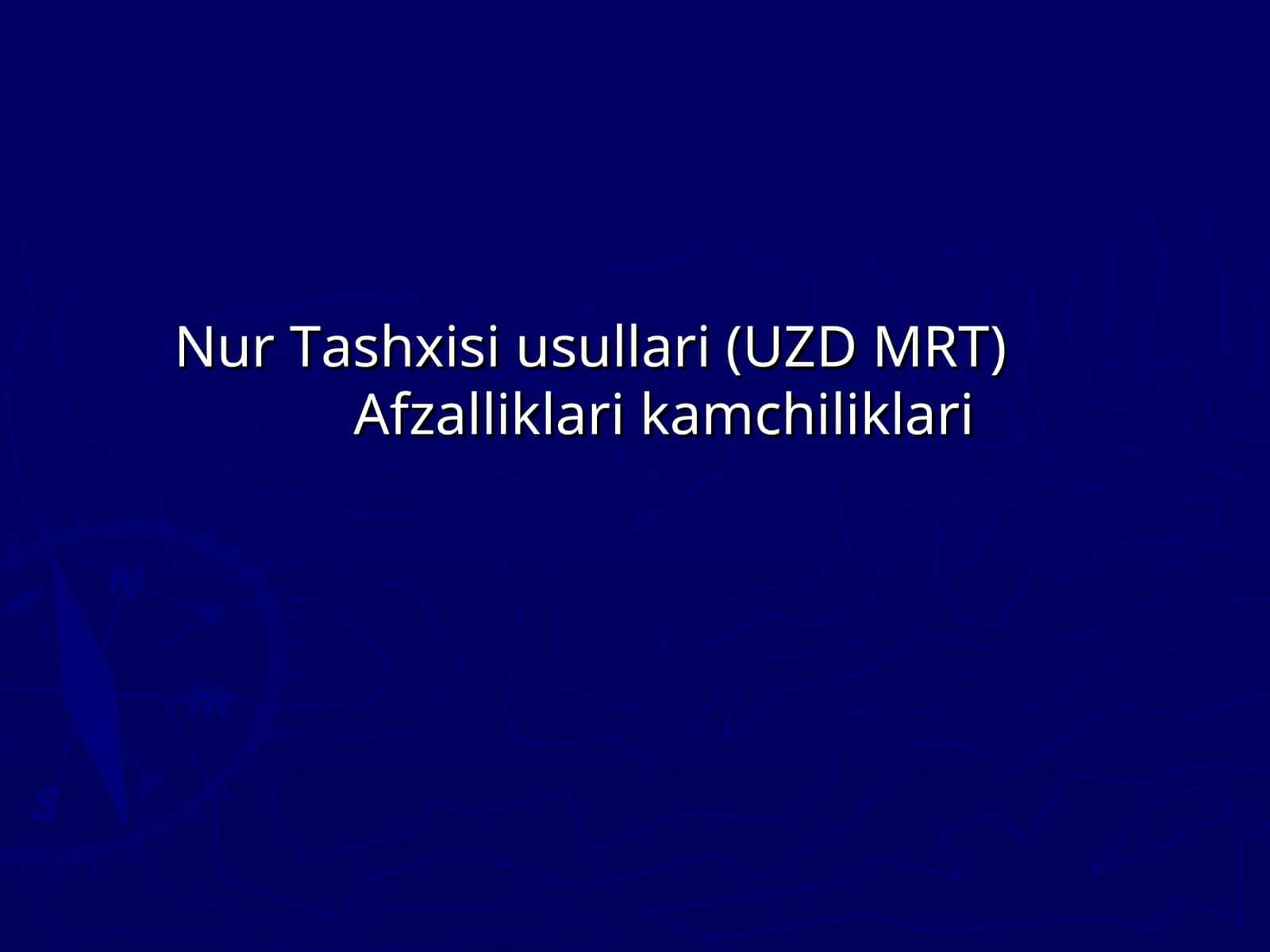 Nur Tashxisi usullari (UZD MRT) Afzalliklari kamchiliklari